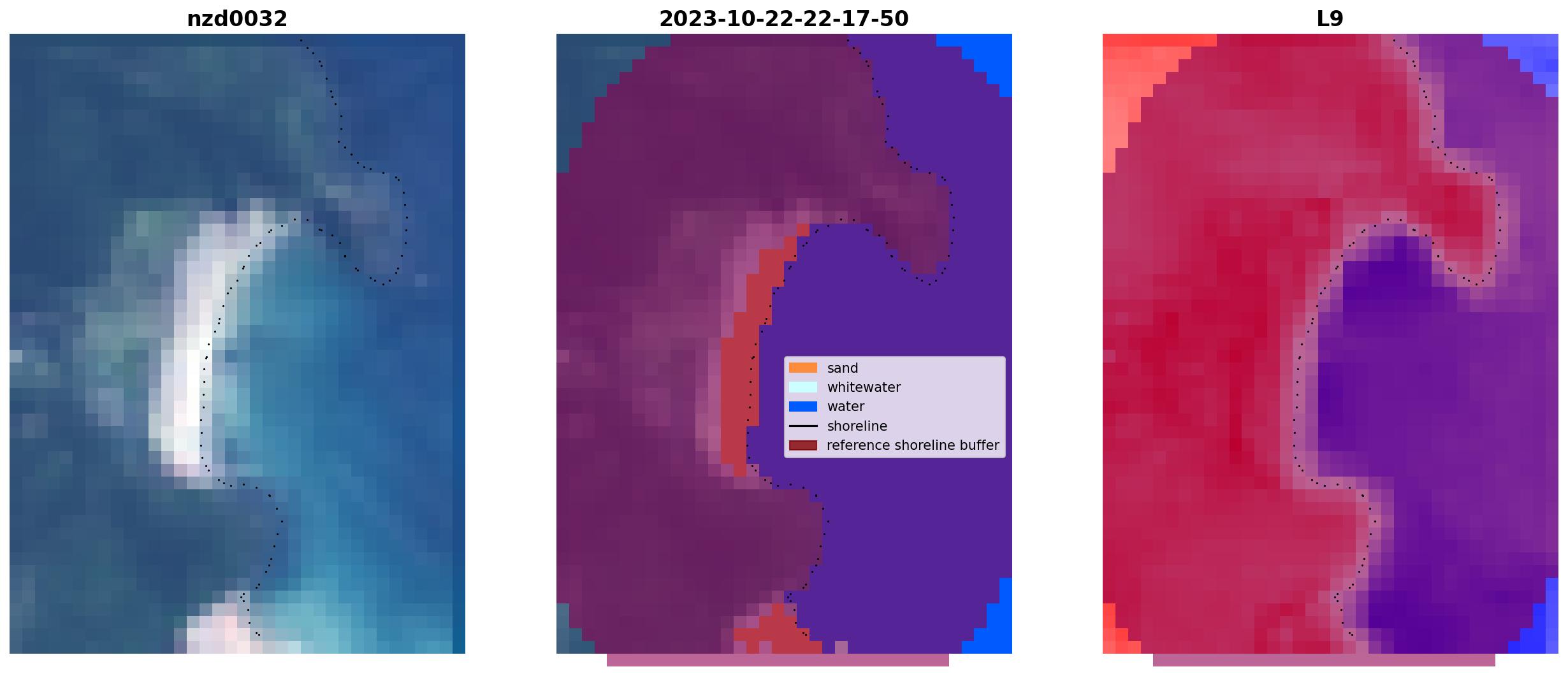 nzd0032

2023-10-22-22-17-50

L9

sand
whitewater
water
shoreline
reference shoreline buffer